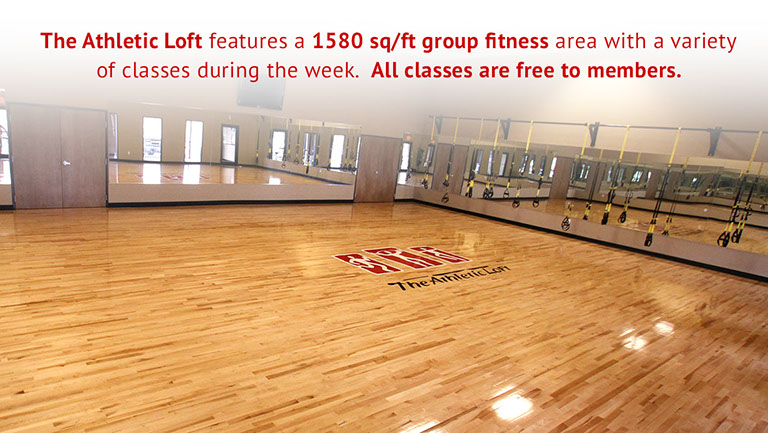 The Athletic Loft features a 1580 sq/ft group fitness area with a variety of classes during the week. All classes are free to members.

The Athletic Loft